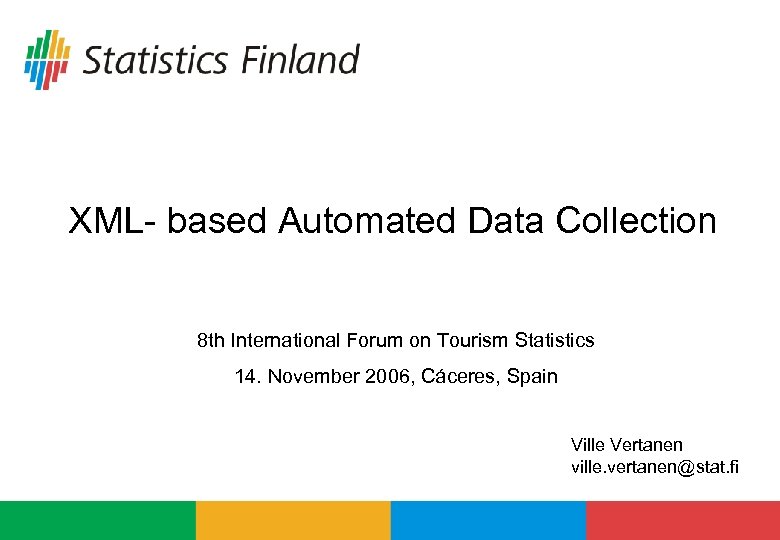 Statistics Finland

XML- based Automated Data Collection

8th International Forum on Tourism Statistics

14. November 2006, Cáceres, Spain

Ville Vertanen
ville.vertanen@stat.fi